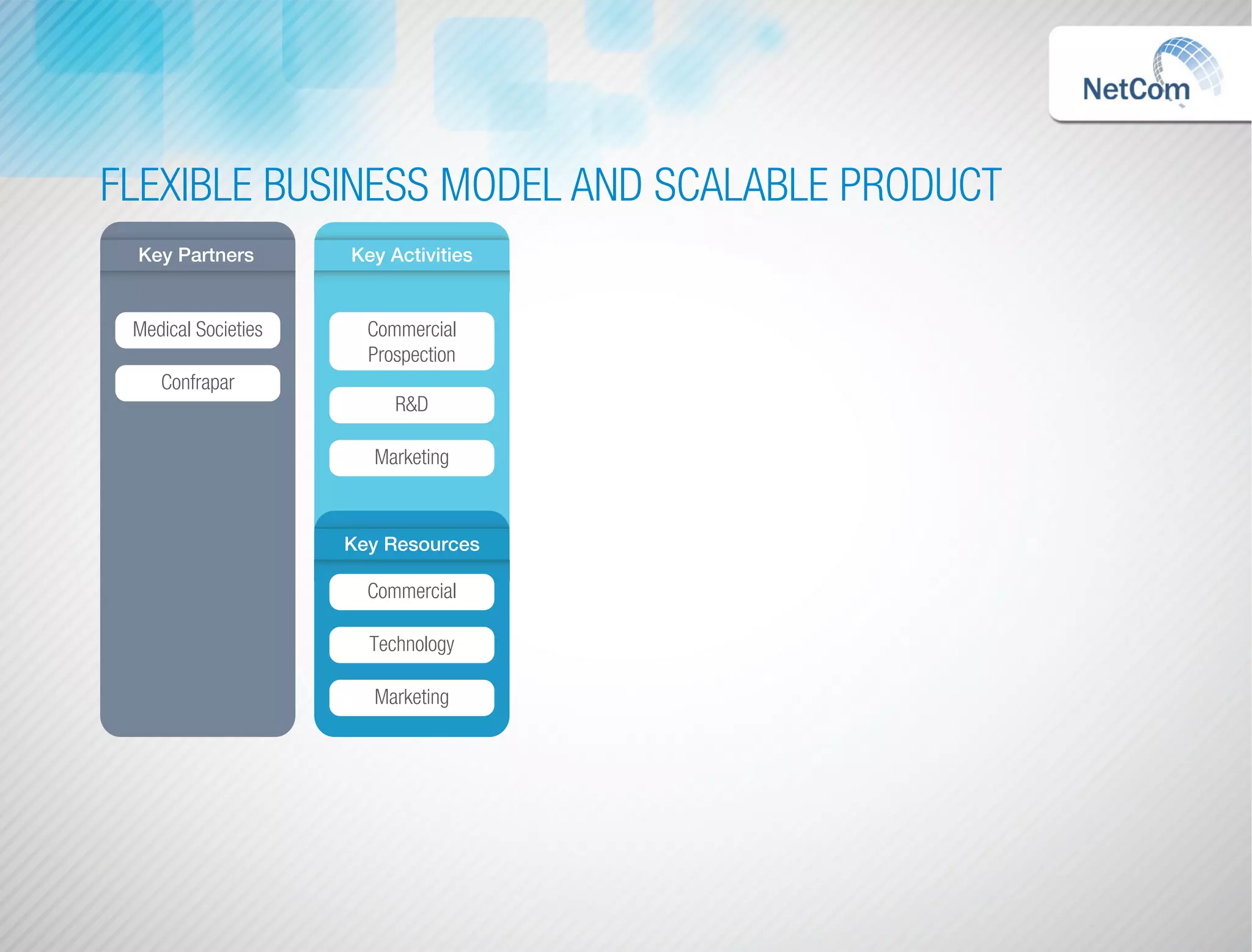 NetCom

FLEXIBLE BUSINESS MODEL AND SCALABLE PRODUCT

Key Partners

Medical Societies

Confrapar

Key Activities

Commercial Prospection

R&D

Marketing

Key Resources

Commercial

Technology

Marketing